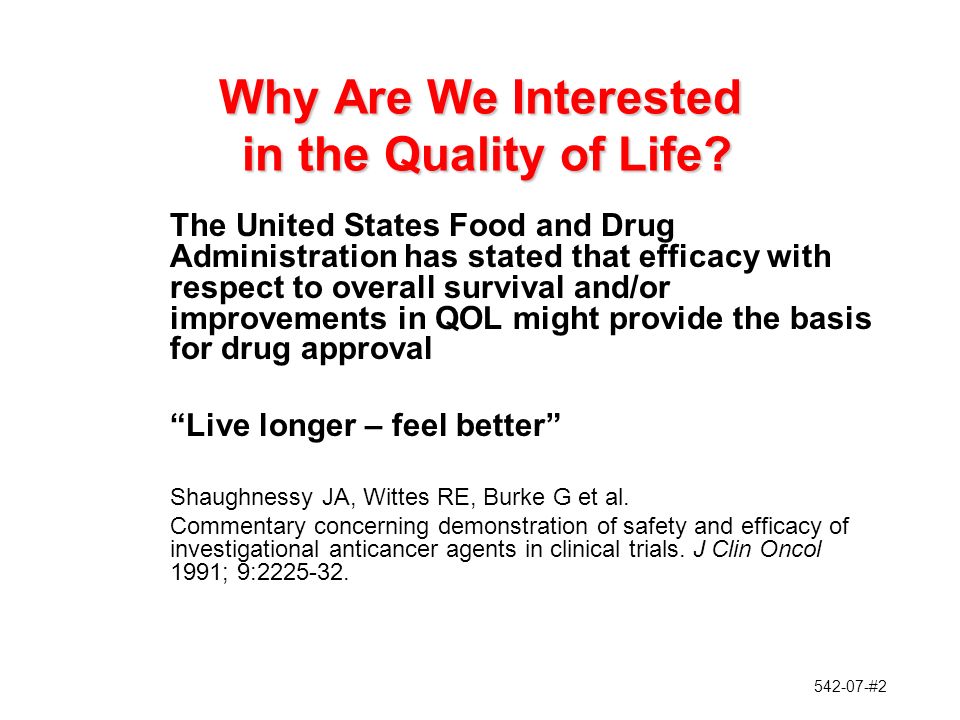 Why Are We Interested in the Quality of Life?

The United States Food and Drug Administration has stated that efficacy with respect to overall survival and/or improvements in QOL might provide the basis for drug approval

“Live longer – feel better”

Shaughnessy JA, Wittes RE, Burke G et al.

Commentary concerning demonstration of safety and efficacy of investigational anticancer agents in clinical trials. J Clin Oncol 1991; 9:2225-32.

542-07-#2